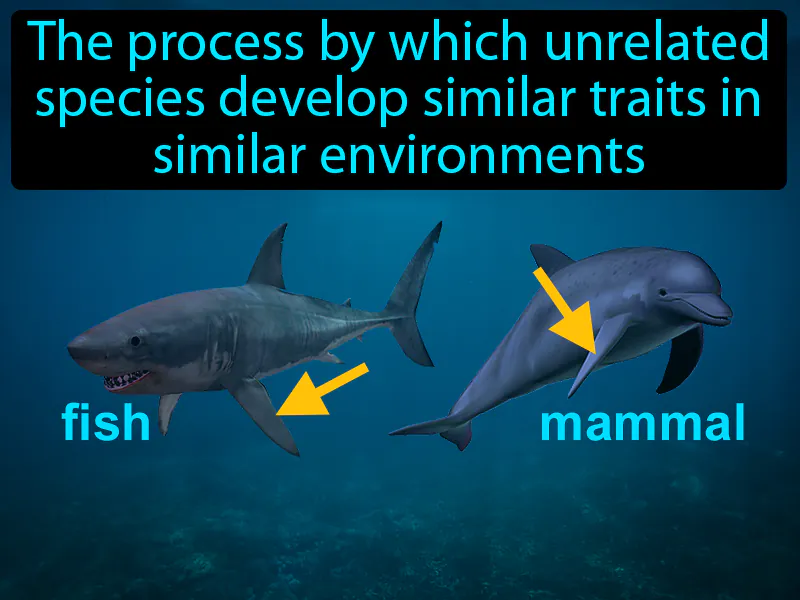 The process by which unrelated species develop similar traits in similar environments

fish

mammal